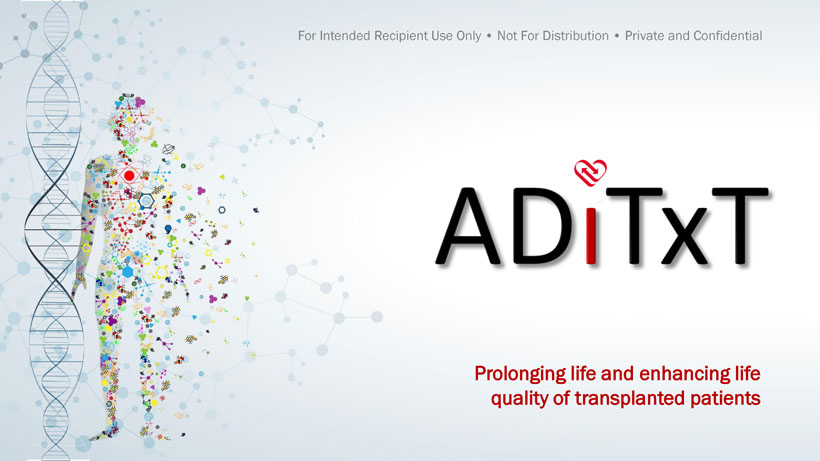 For Intended Recipient Use Only • Not For Distribution • Private and Confidential

ADiTxT

Prolonging life and enhancing life quality of transplanted patients